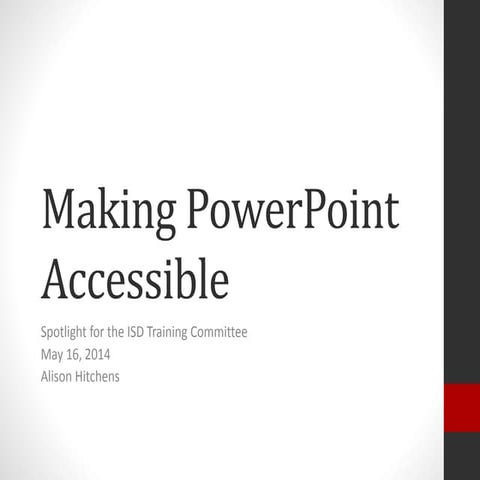 Making PowerPoint Accessible

Spotlight for the ISD Training Committee
May 16, 2014
Alison Hitchens